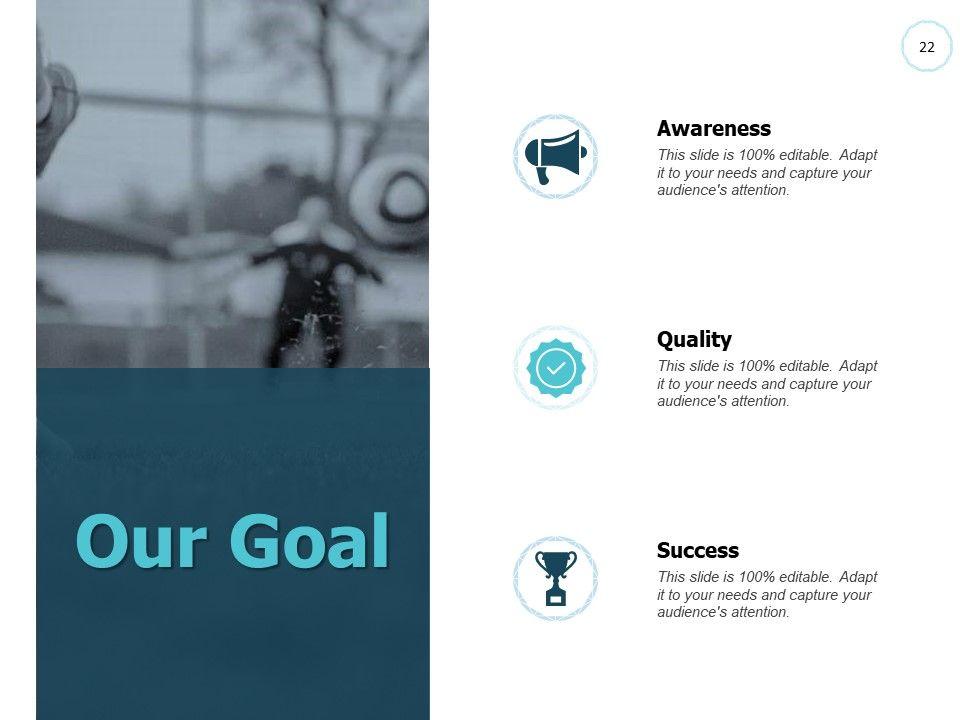 22

Our Goal

Awareness
This slide is 100% editable. Adapt it to your needs and capture your audience's attention.

Quality
This slide is 100% editable. Adapt it to your needs and capture your audience's attention.

Success
This slide is 100% editable. Adapt it to your needs and capture your audience's attention.